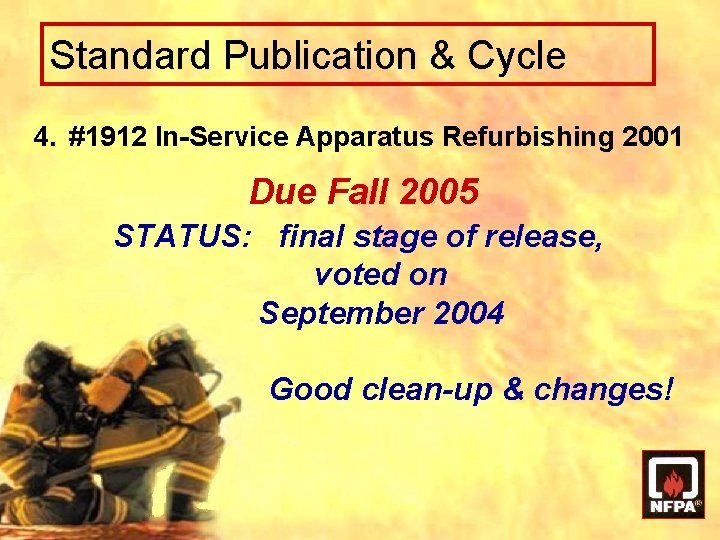 Standard Publication & Cycle

4. #1912 In-Service Apparatus Refurbishing 2001

Due Fall 2005

STATUS: final stage of release, voted on September 2004

Good clean-up & changes!

NFPA®